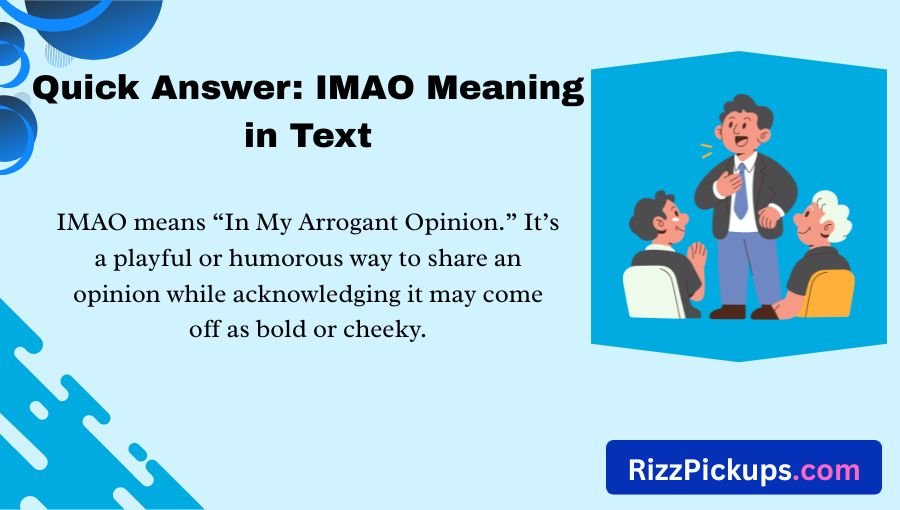 Quick Answer: IMAO Meaning in Text

IMAO means “In My Arrogant Opinion.” It’s a playful or humorous way to share an opinion while acknowledging it may come off as bold or cheeky.

RizzPickups.com